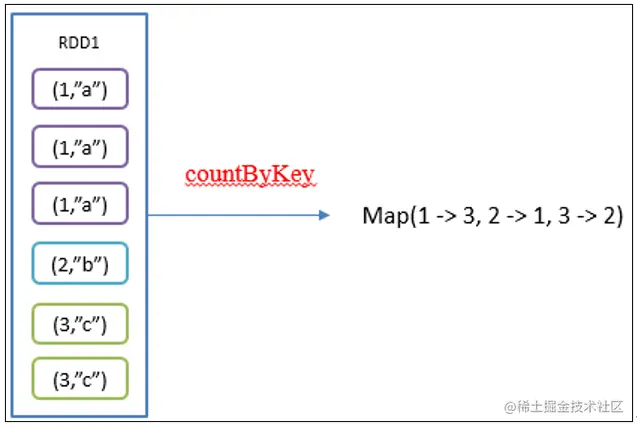 RDD1

(1,"a")

(1,"a")

(1,"a")

(2,"b")

(3,"c")

(3,"c")

countByKey

Map(1 -> 3, 2 -> 1, 3 -> 2)

@稀土掘金技术社区